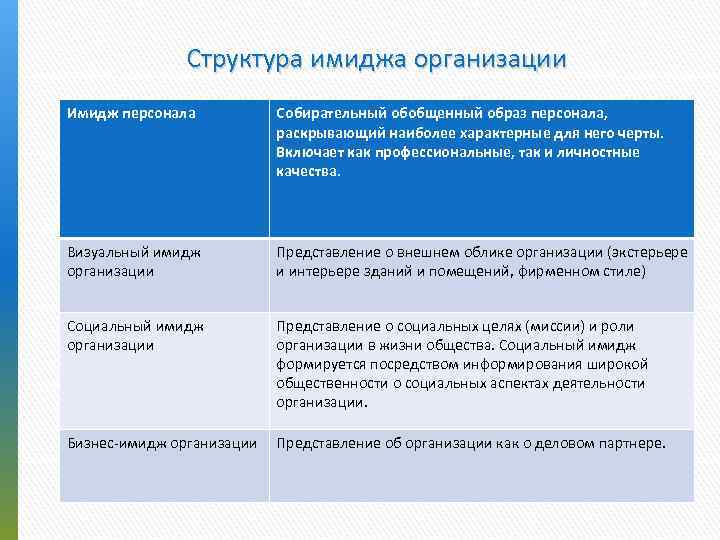 Структура имиджа организации

| Имидж персонала | Собирательный обобщенный образ персонала, раскрывающий наиболее характерные для него черты. Включает как профессиональные, так и личностные качества. |
|---|---|
| Визуальный имидж организации | Представление о внешнем облике организации (экстерьере и интерьере зданий и помещений, фирменном стиле) |
| Социальный имидж организации | Представление о социальных целях (миссии) и роли организации в жизни общества. Социальный имидж формируется посредством информирования широкой общественности о социальных аспектах деятельности организации. |
| Бизнес-имидж организации | Представление об организации как о деловом партнере. |